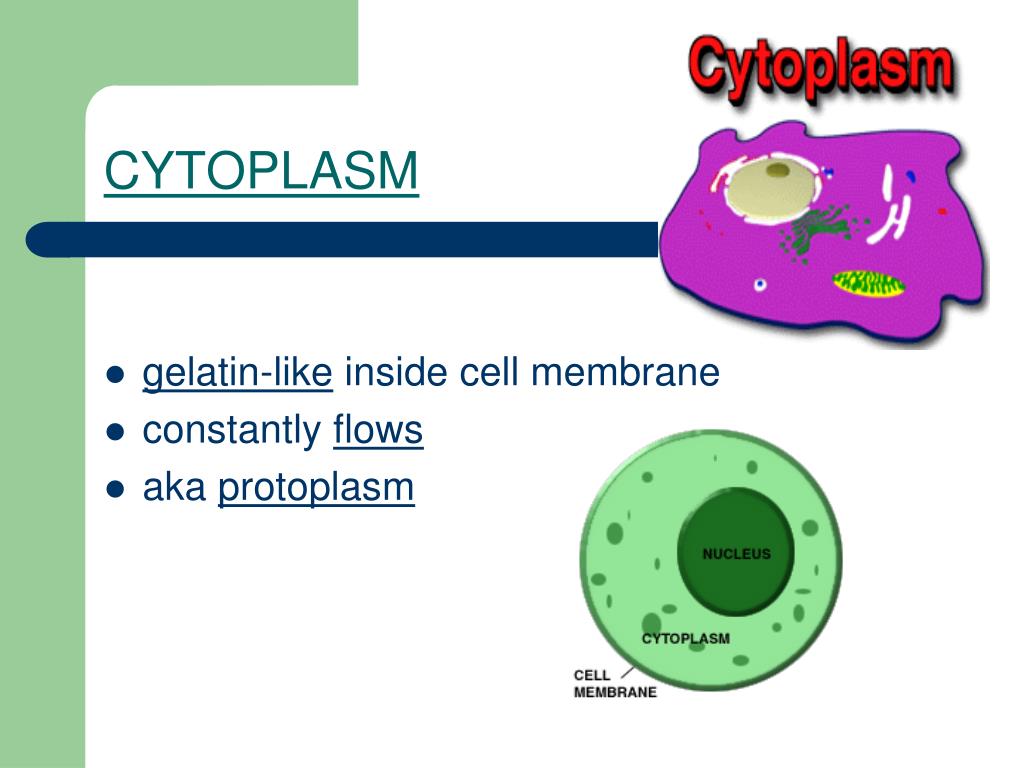 CYTOPLASM

Cytoplasm

- gelatin-like inside cell membrane
- constantly flows
- aka protoplasm

NUCLEUS

CYTOPLASM

CELL MEMBRANE